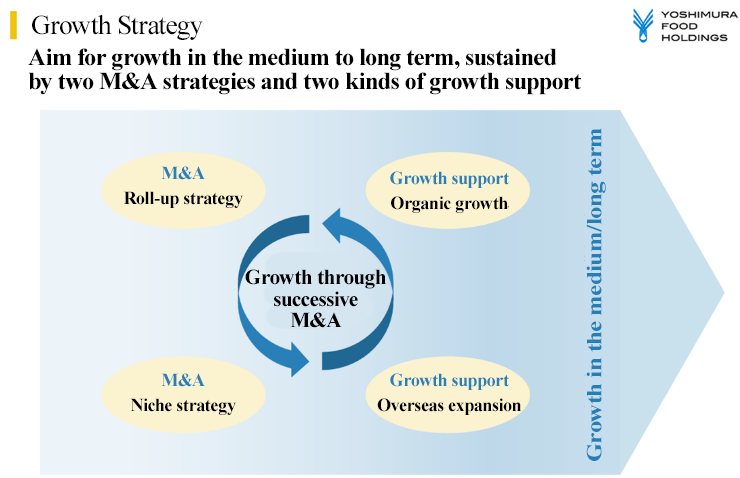 Growth Strategy

YOSHIMURA FOOD HOLDINGS

Aim for growth in the medium to long term, sustained by two M&A strategies and two kinds of growth support

M&A
Roll-up strategy

Growth support
Organic growth

Growth through successive M&A

M&A
Niche strategy

Growth support
Overseas expansion

Growth in the medium/long term